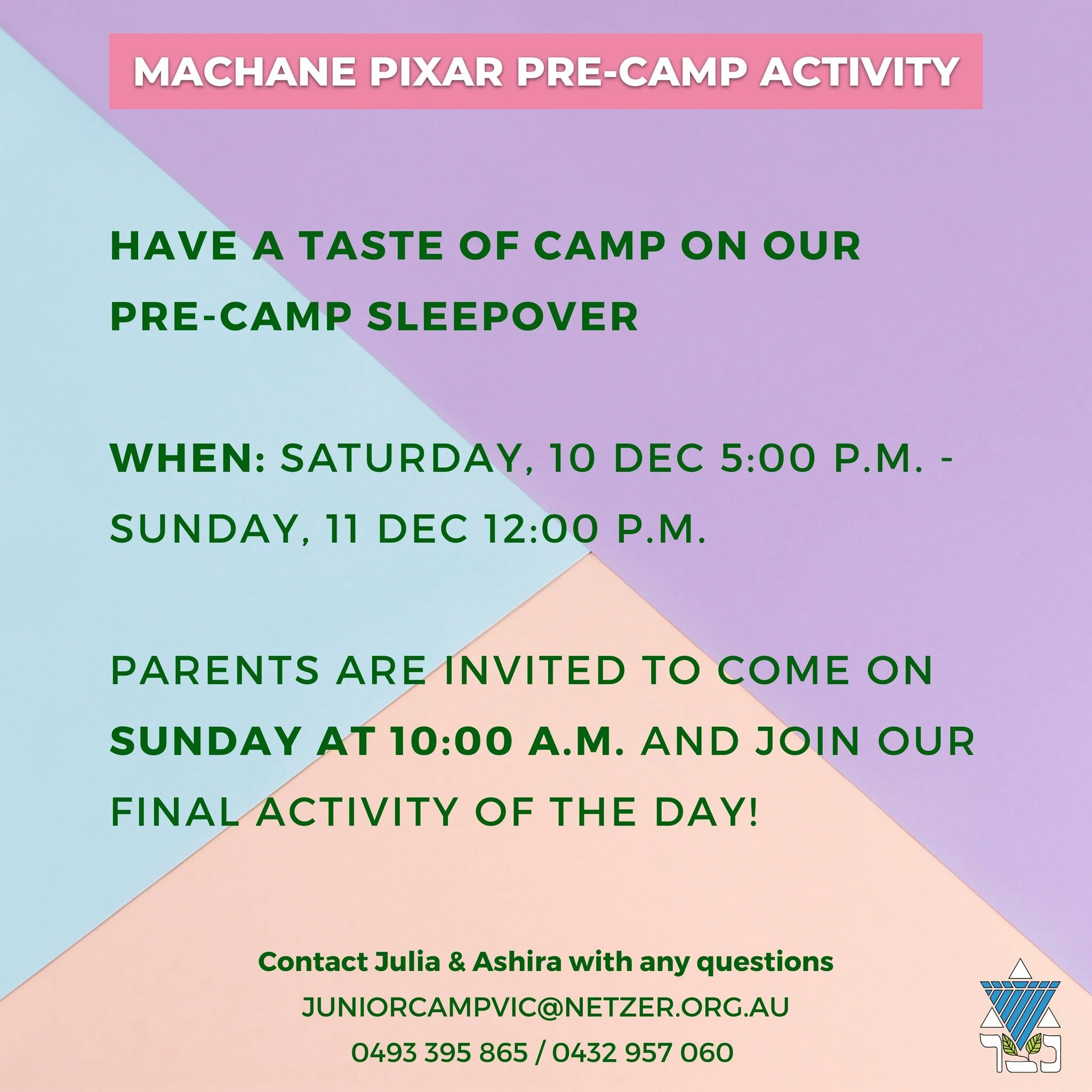 MACHANE PIXAR PRE-CAMP ACTIVITY

HAVE A TASTE OF CAMP ON OUR PRE-CAMP SLEEPOVER

WHEN: SATURDAY, 10 DEC 5:00 P.M. - SUNDAY, 11 DEC 12:00 P.M.

PARENTS ARE INVITED TO COME ON SUNDAY AT 10:00 A.M. AND JOIN OUR FINAL ACTIVITY OF THE DAY!

Contact Julia & Ashira with any questions
JUNIORCAMPVIC@NETZER.ORG.AU
0493 395 865 / 0432 957 060

נצר